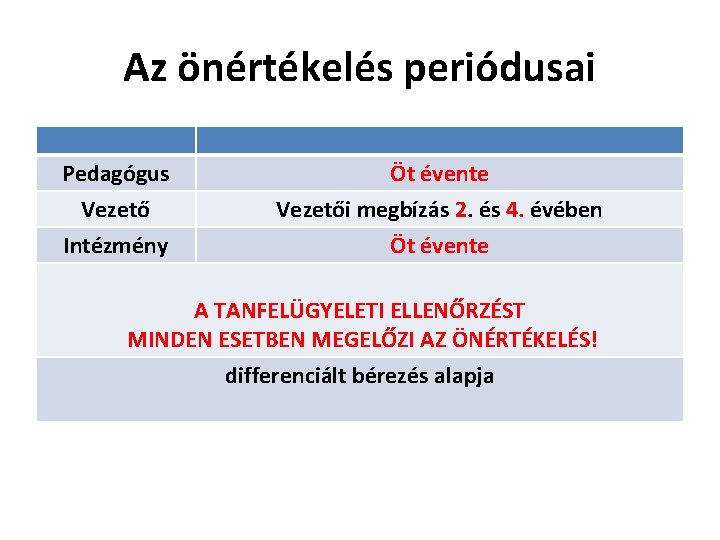 Az önértékelés periódusai

| | |
|---|---|
| Pedagógus | Öt évente |
| Vezető | Vezetői megbízás 2. és 4. évében |
| Intézmény | Öt évente |

A TANFELÜGYELETI ELLENŐRZÉST MINDEN ESETBEN MEGELŐZI AZ ÖNÉRTÉKELÉS!

differenciált bérezés alapja